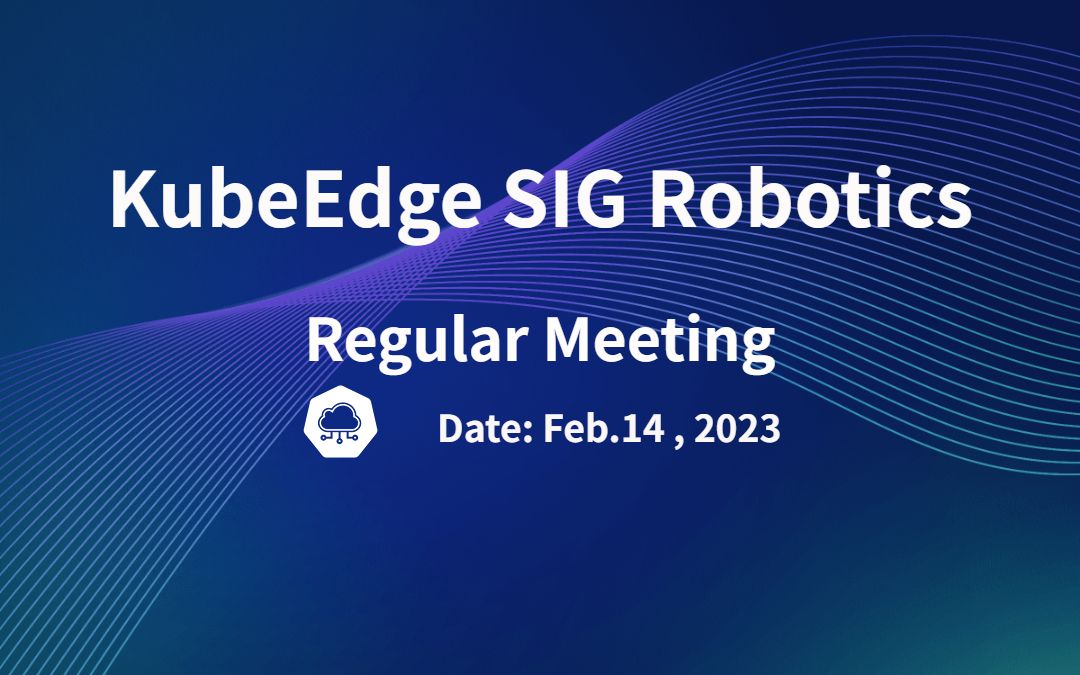 KubeEdge SIG Robotics

Regular Meeting

Date: Feb.14 , 2023